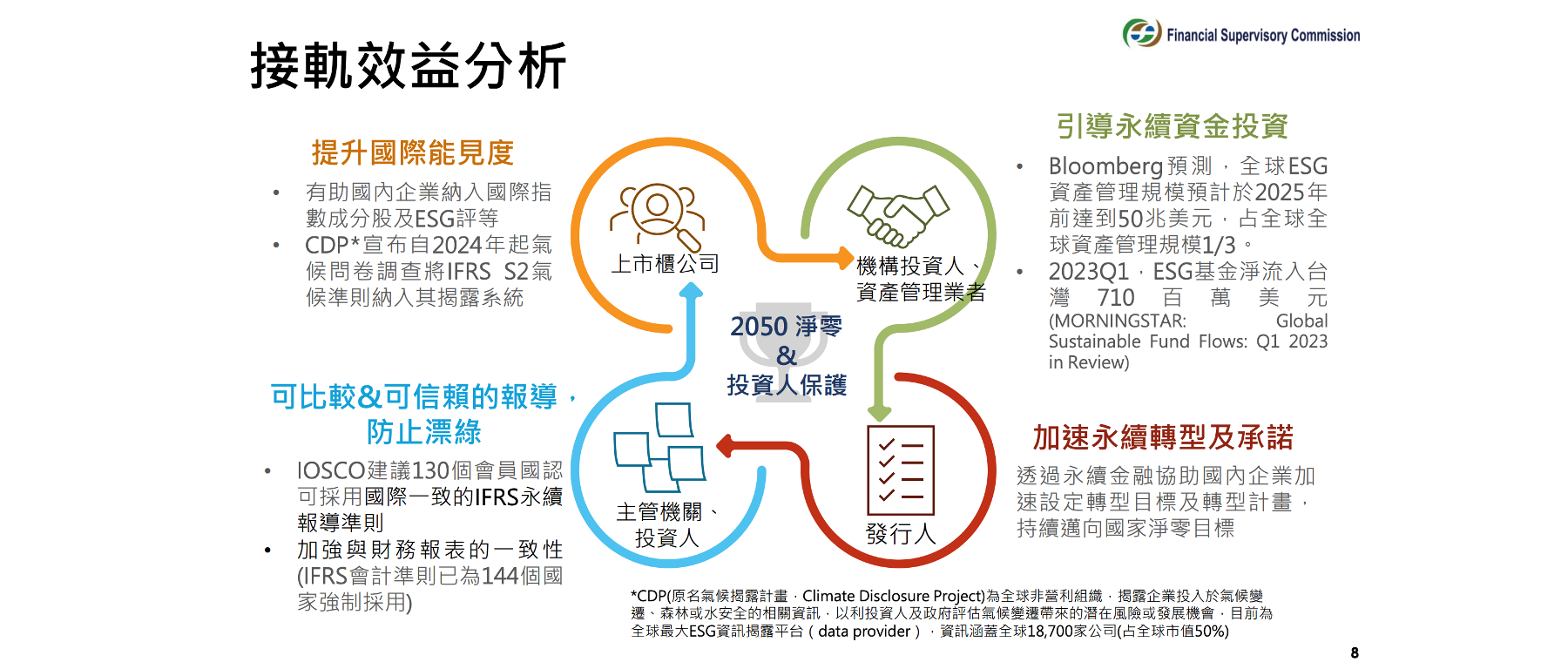 Financial Supervisory Commission

接軌效益分析

提升國際能見度

• 有助國內企業納入國際指數成分股及ESG評等
• CDP*宣布自2024年起氣候問卷調查將IFRS S2氣候準則納入其揭露系統

可比較&可信賴的報導，防止漂綠

• IOSCO建議130個會員國認可採用國際一致的IFRS永續報導準則
• 加強與財務報表的一致性(IFRS會計準則已為144個國家強制採用)

上市櫃公司

機構投資人、資產管理業者

2050 淨零 & 投資人保護

主管機關、投資人

發行人

引導永續資金投資

• Bloomberg預測，全球ESG資產管理規模預計於2025年前達到50兆美元，占全球全球資產管理規模1/3。
• 2023Q1，ESG基金淨流入台灣 710 百萬美元 (MORNINGSTAR: Global Sustainable Fund Flows: Q1 2023 in Review)

加速永續轉型及承諾

透過永續金融協助國內企業加速設定轉型目標及轉型計畫，持續邁向國家淨零目標

*CDP(原名氣候揭露計畫，Climate Disclosure Project)為全球非營利組織，揭露企業投入於氣候變遷、森林或水安全的相關資訊，以利投資人及政府評估氣候變遷帶來的潛在風險或發展機會，目前為全球最大ESG資訊揭露平台（data provider），資訊涵蓋全球18,700家公司(占全球市值50%)

8